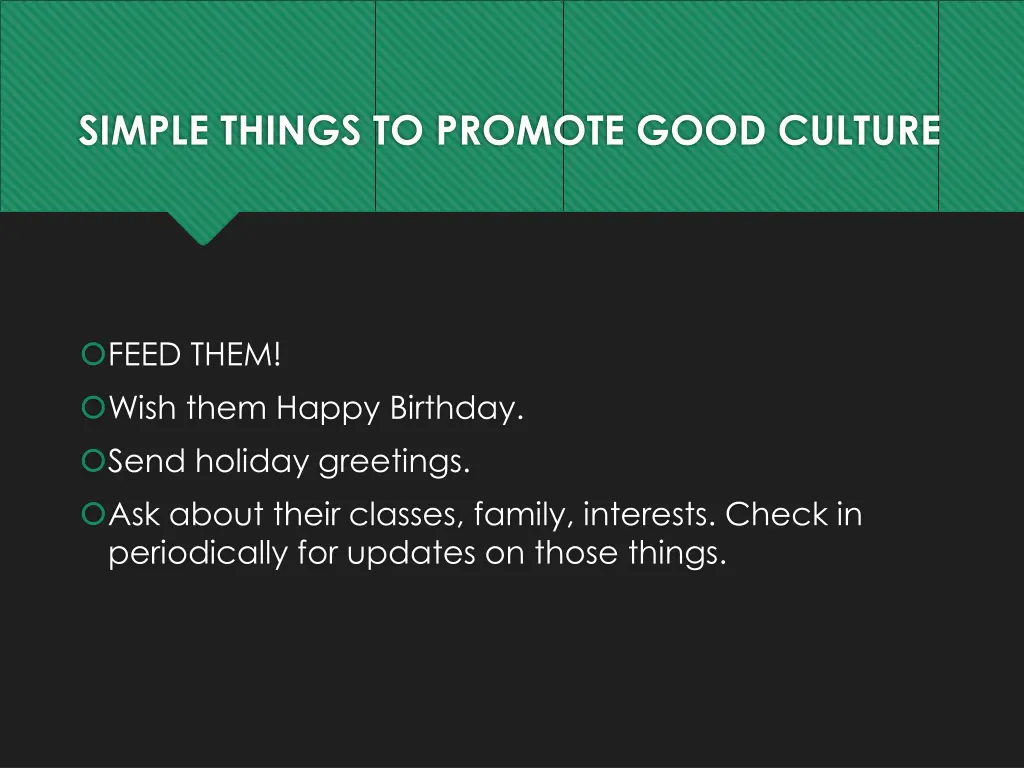 SIMPLE THINGS TO PROMOTE GOOD CULTURE

FEED THEM!
Wish them Happy Birthday.
Send holiday greetings.
Ask about their classes, family, interests. Check in periodically for updates on those things.